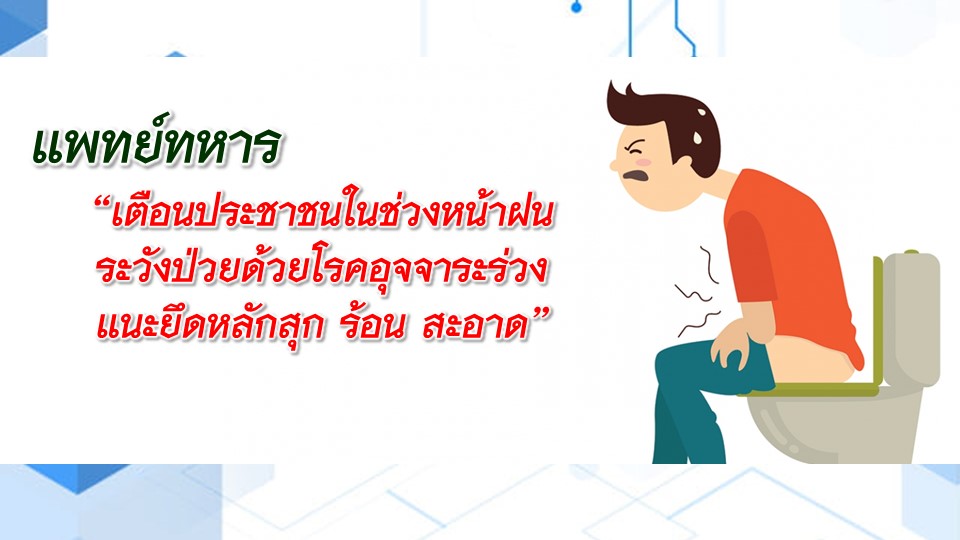 แพทย์ทหาร

“เตือนประชาชนในช่วงหน้าฝน ระวังป่วยด้วยโรคอุจจาระร่วง แนะยึดหลักสุก ร้อน สะอาด”